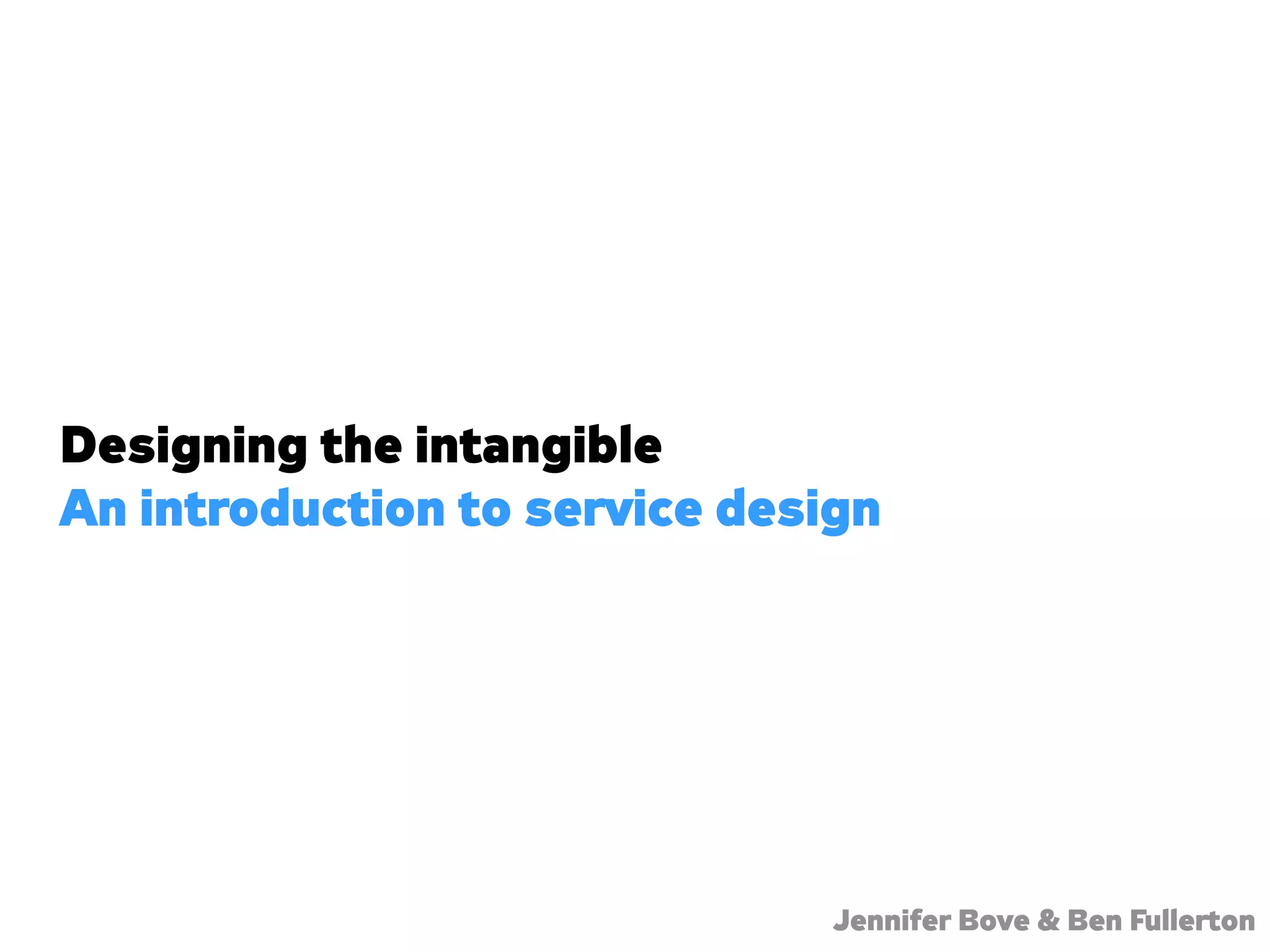 Designing the intangible
An introduction to service design

Jennifer Bove & Ben Fullerton